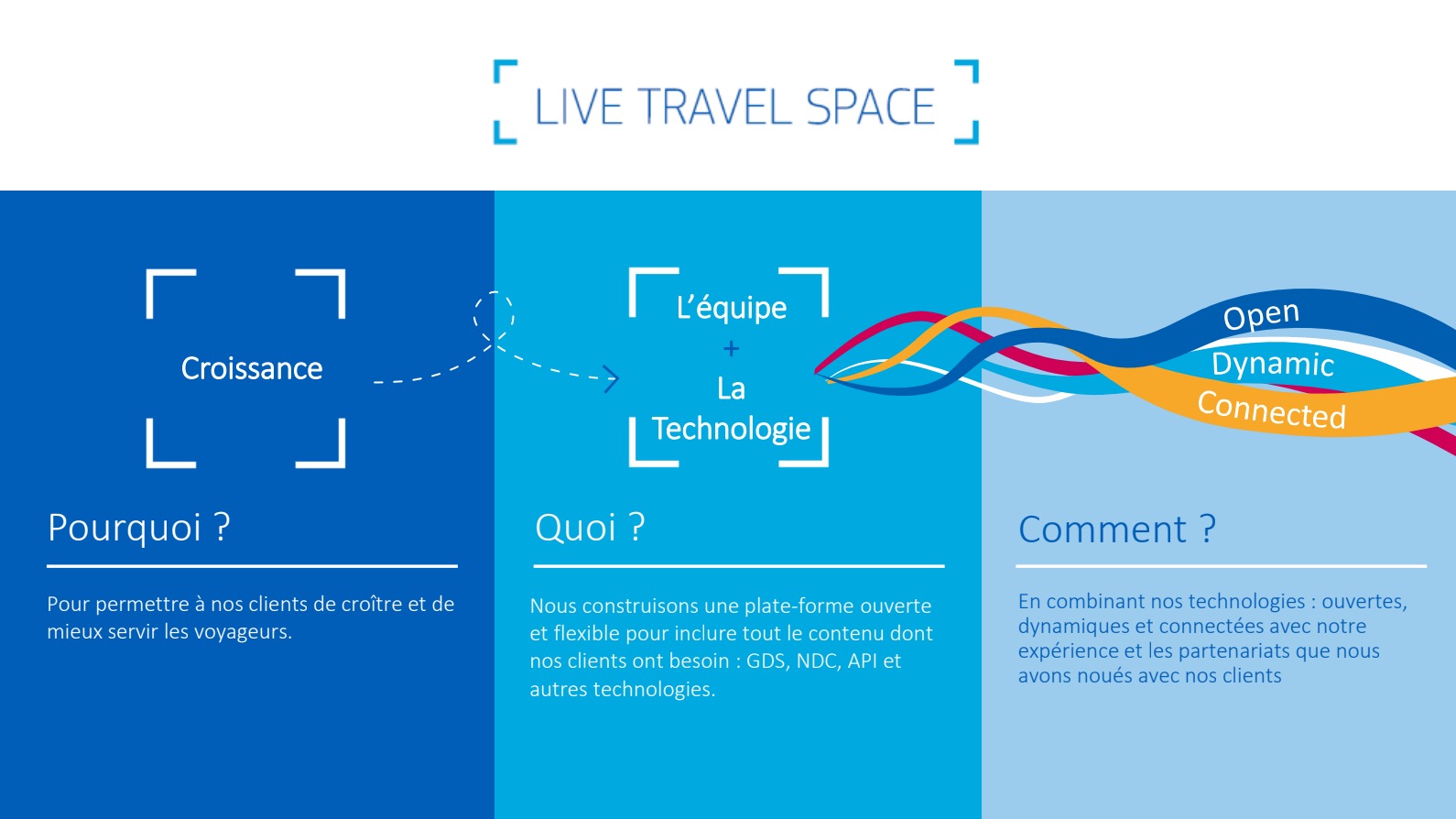 LIVE TRAVEL SPACE

Croissance

Pourquoi ?

Pour permettre à nos clients de croître et de mieux servir les voyageurs.

L'équipe
+
La
Technologie

Quoi ?

Nous construisons une plate-forme ouverte et flexible pour inclure tout le contenu dont nos clients ont besoin : GDS, NDC, API et autres technologies.

Open
Dynamic
Connected

Comment ?

En combinant nos technologies : ouvertes, dynamiques et connectées avec notre expérience et les partenariats que nous avons noués avec nos clients